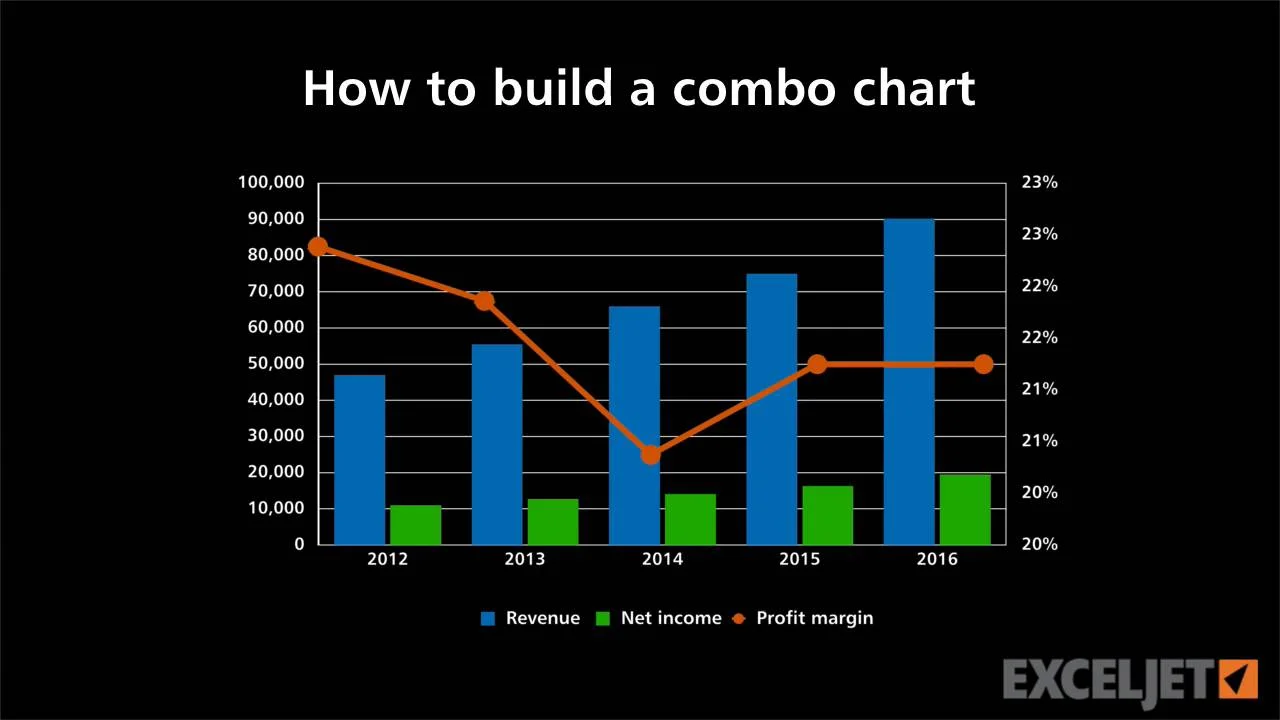 How to build a combo chart

100,000
90,000
80,000
70,000
60,000
50,000
40,000
30,000
20,000
10,000
0

23%
23%
22%
22%
21%
21%
20%
20%

2012 2013 2014 2015 2016

Revenue Net income Profit margin

EXCELJET